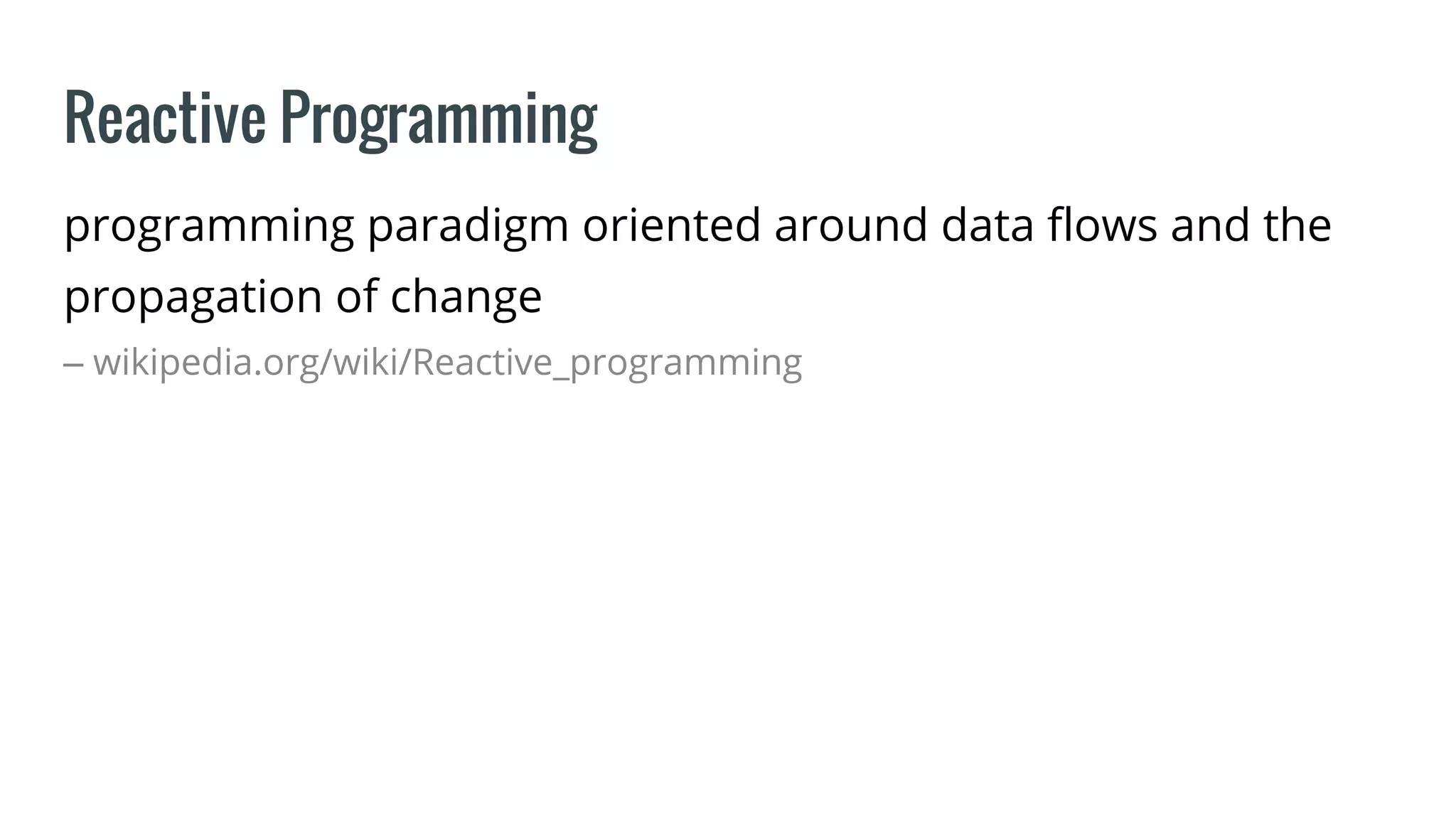 Reactive Programming

programming paradigm oriented around data flows and the propagation of change

– wikipedia.org/wiki/Reactive_programming